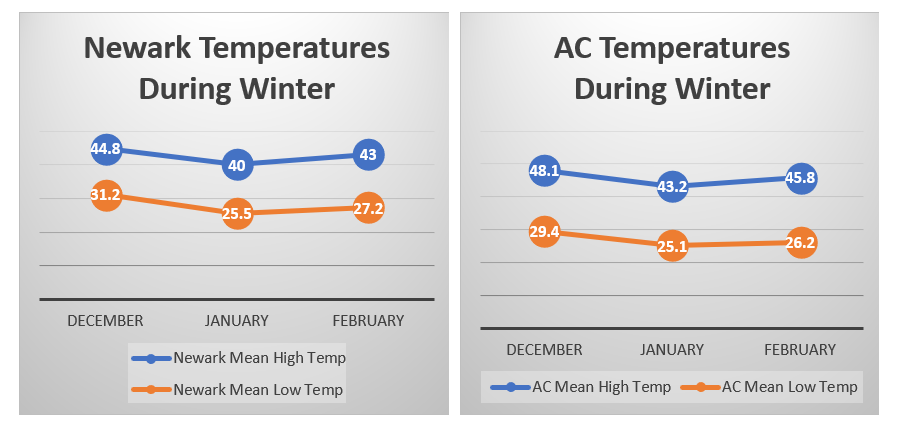 Newark Temperatures During Winter

44.8
40
43
31.2
25.5
27.2

DECEMBER
JANUARY
FEBRUARY

Newark Mean High Temp
Newark Mean Low Temp

AC Temperatures During Winter

48.1
43.2
45.8
29.4
25.1
26.2

DECEMBER
JANUARY
FEBRUARY

AC Mean High Temp
AC Mean Low Temp